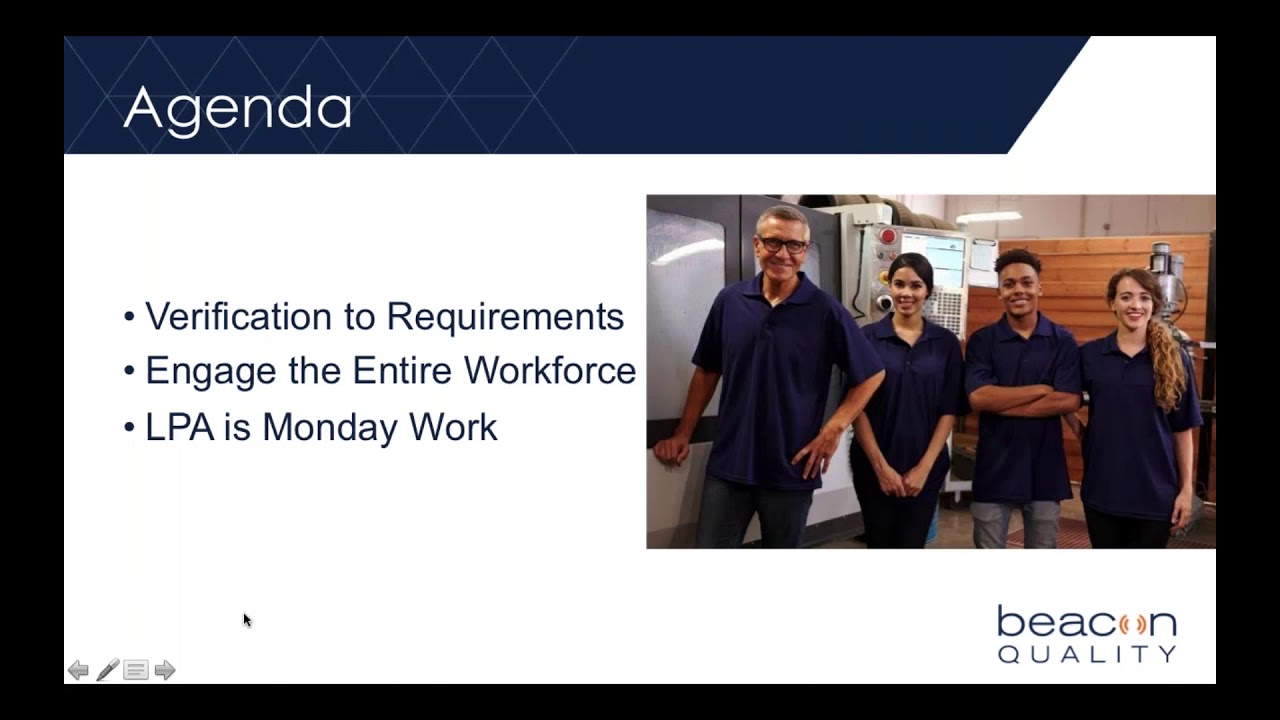 Agenda

• Verification to Requirements
• Engage the Entire Workforce
• LPA is Monday Work

beacon
QUALITY